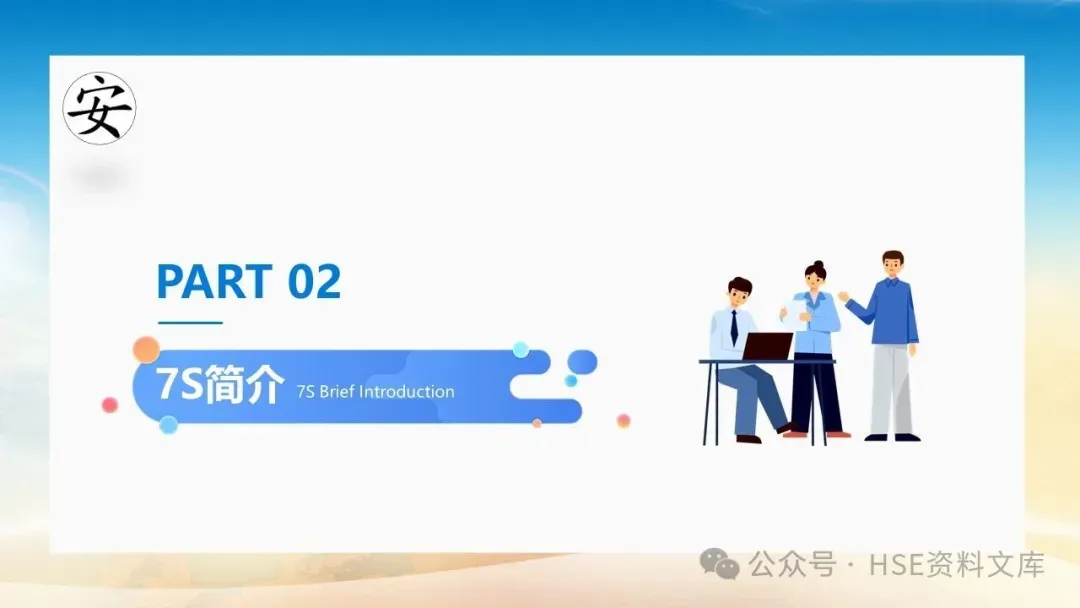 安

PART 02

7S简介 7S Brief Introduction

公众号 · HSE资料文库